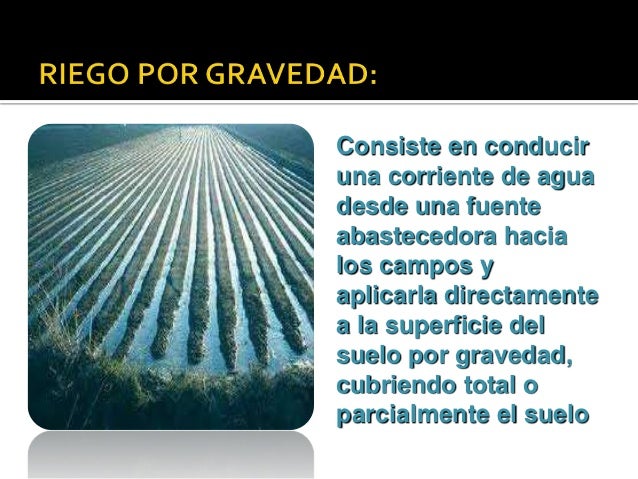 RIEGO POR GRAVEDAD:

Consiste en conducir una corriente de agua desde una fuente abastecedora hacia los campos y aplicarla directamente a la superficie del suelo por gravedad, cubriendo total o parcialmente el suelo